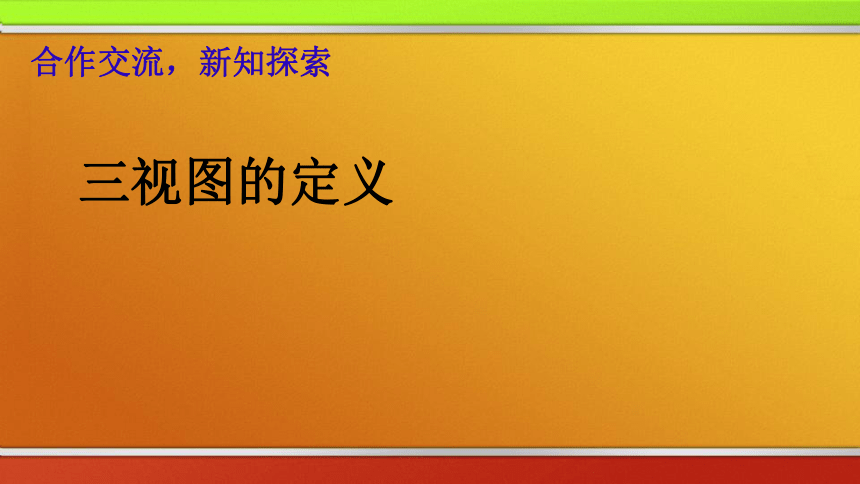 合作交流，新知探索

三视图的定义